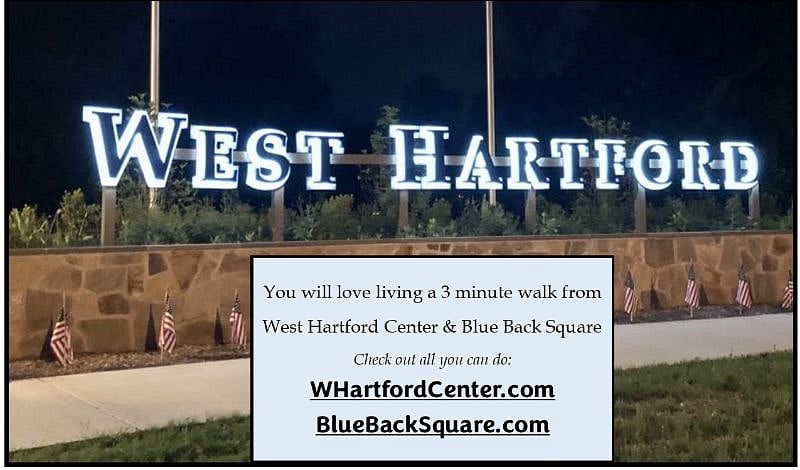 WEST HARTFORD

You will love living a 3 minute walk from West Hartford Center & Blue Back Square

Check out all you can do:

WHartfordCenter.com

BlueBackSquare.com